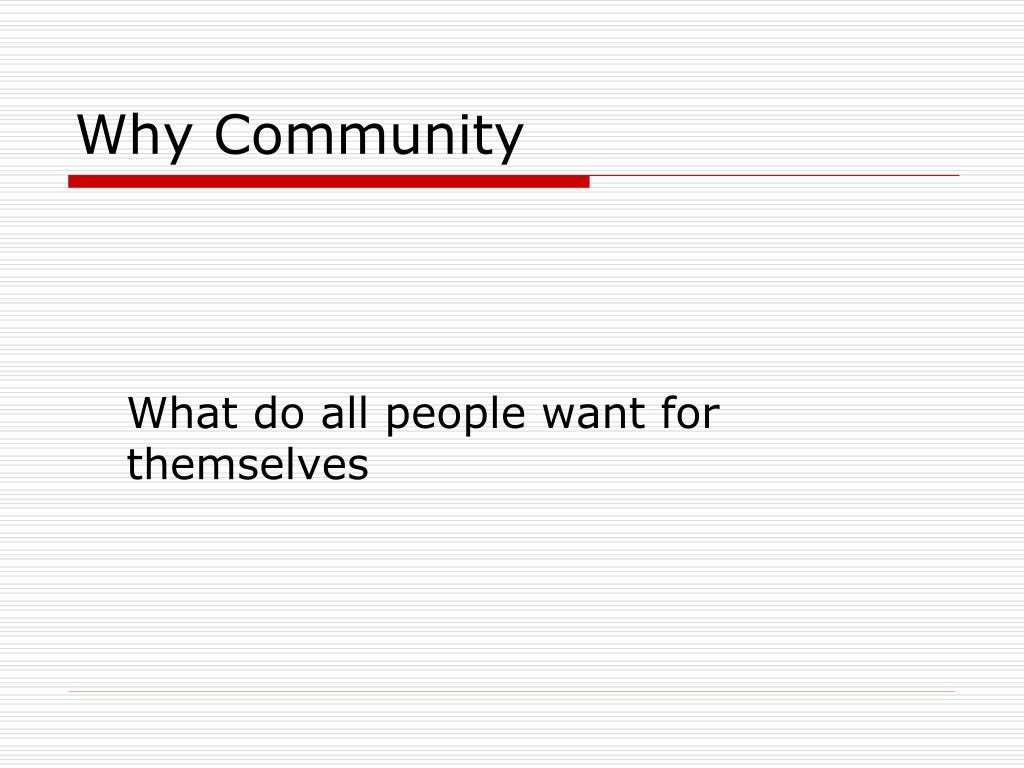 Why Community

What do all people want for themselves